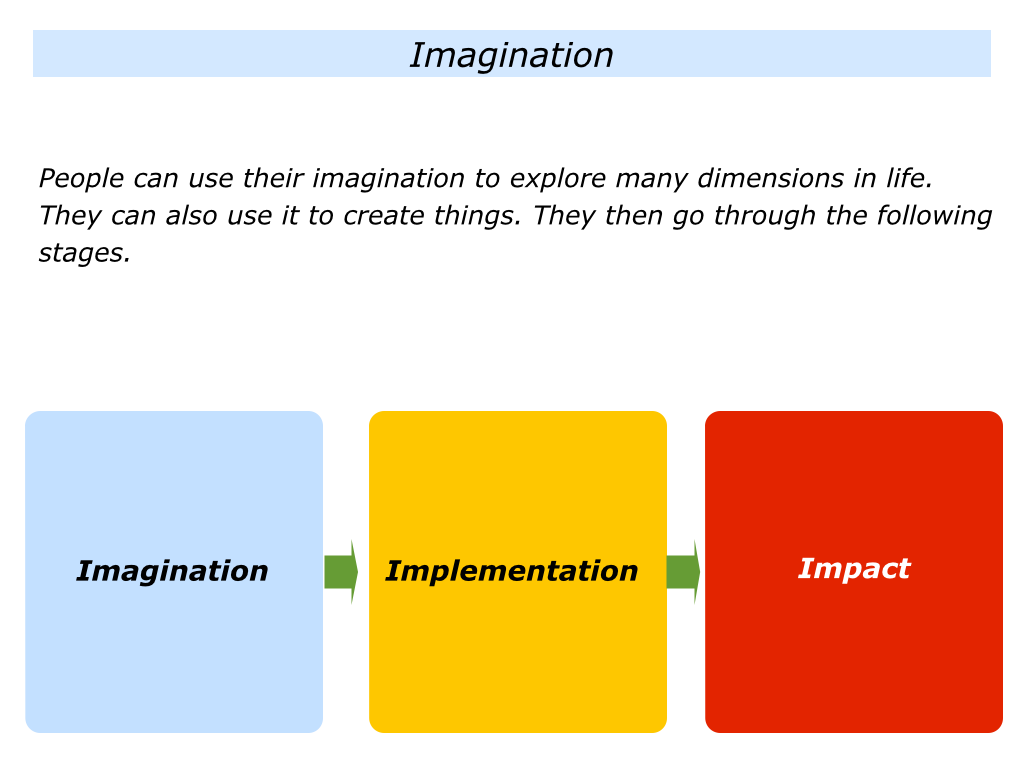 Imagination

People can use their imagination to explore many dimensions in life. They can also use it to create things. They then go through the following stages.

Imagination

Implementation

Impact